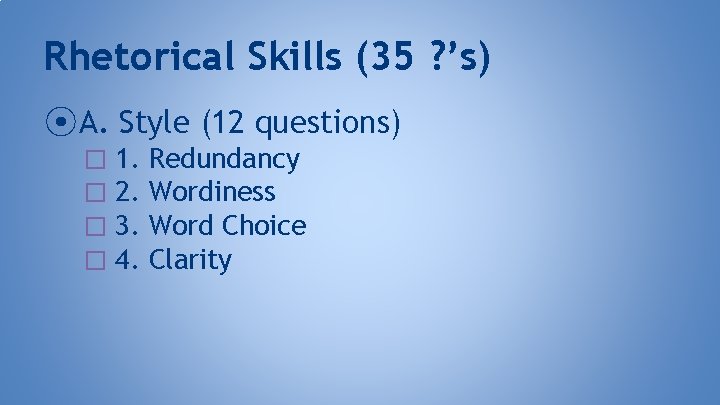 Rhetorical Skills (35 ?’s)

A. Style (12 questions)

1. Redundancy
2. Wordiness
3. Word Choice
4. Clarity